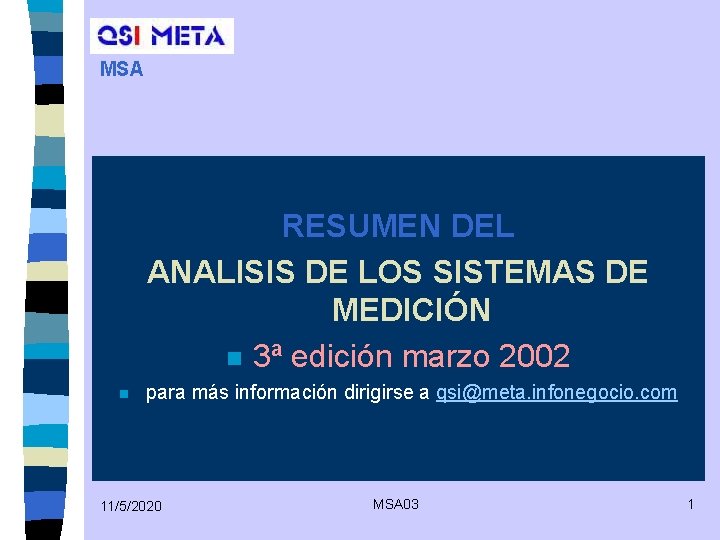 QSI META
MSA

RESUMEN DEL
ANALISIS DE LOS SISTEMAS DE MEDICIÓN

3ª edición marzo 2002

para más información dirigirse a qsi@meta.infonegocio.com

11/5/2020
MSA03
1